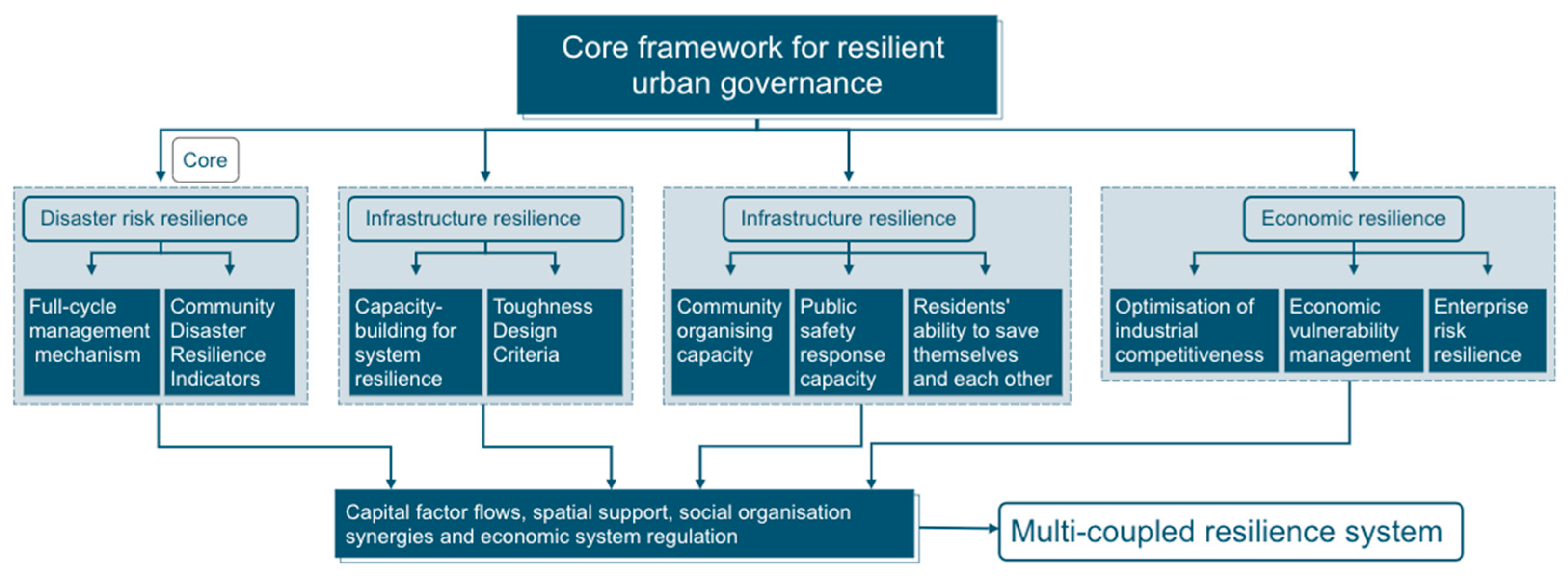 Core framework for resilient urban governance

Core

Disaster risk resilience

Full-cycle management mechanism

Community Disaster Resilience Indicators

Infrastructure resilience

Capacity-building for system resilience

Toughness Design Criteria

Infrastructure resilience

Community organising capacity

Public safety response capacity

Residents' ability to save themselves and each other

Economic resilience

Optimisation of industrial competitiveness

Economic vulnerability management

Enterprise risk resilience

Capital factor flows, spatial support, social organisation synergies and economic system regulation

Multi-coupled resilience system